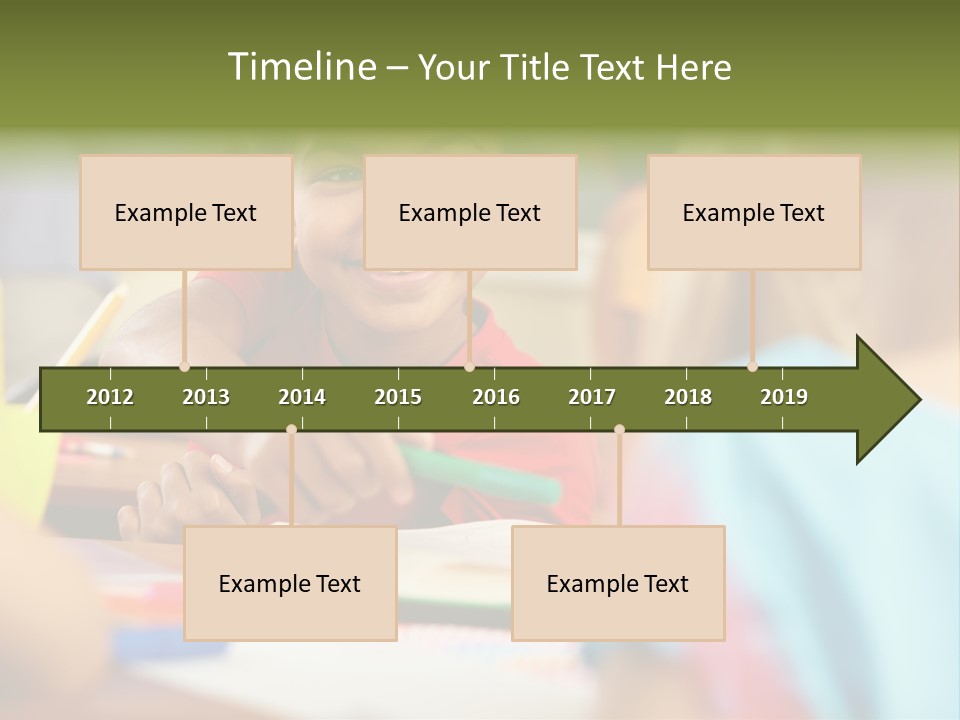 Timeline – Your Title Text Here

Example Text

Example Text

Example Text

2012 2013 2014 2015 2016 2017 2018 2019

Example Text

Example Text